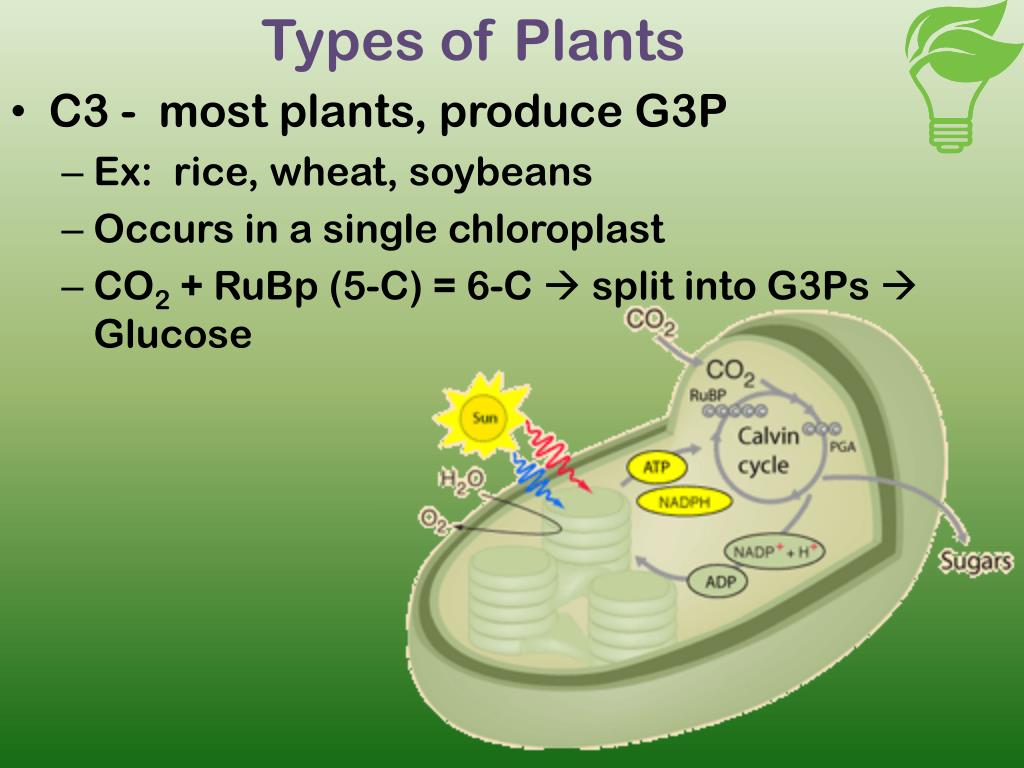 Types of Plants

• C3 - most plants, produce G3P
– Ex: rice, wheat, soybeans
– Occurs in a single chloroplast
– $CO_2$ + RuBp (5-C) = 6-C → split into G3Ps → Glucose

$CO_2$
$CO_2$
RuBP
Calvin cycle
PGA
Sun
$H_2O$
$O_2$
ATP
NADPH
$NADP^+ + H^+$
ADP
Sugars